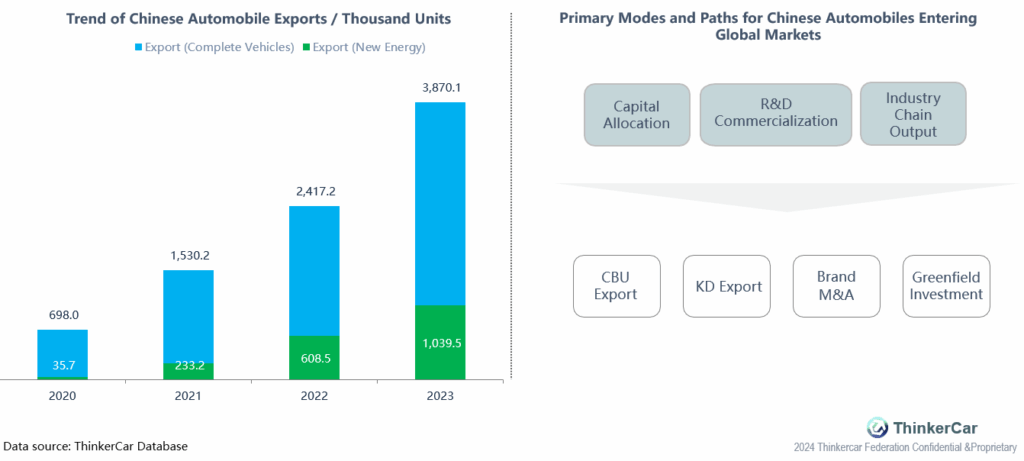 Trend of Chinese Automobile Exports / Thousand Units

Export (Complete Vehicles) Export (New Energy)

698.0
35.7
1,530.2
233.2
2,417.2
608.5
3,870.1
1,039.5

2020 2021 2022 2023

Data source: ThinkerCar Database

Primary Modes and Paths for Chinese Automobiles Entering Global Markets

Capital Allocation

R&D Commercialization

Industry Chain Output

CBU Export

KD Export

Brand M&A

Greenfield Investment

ThinkerCar
2024 Thinkercar Federation Confidential &Proprietary